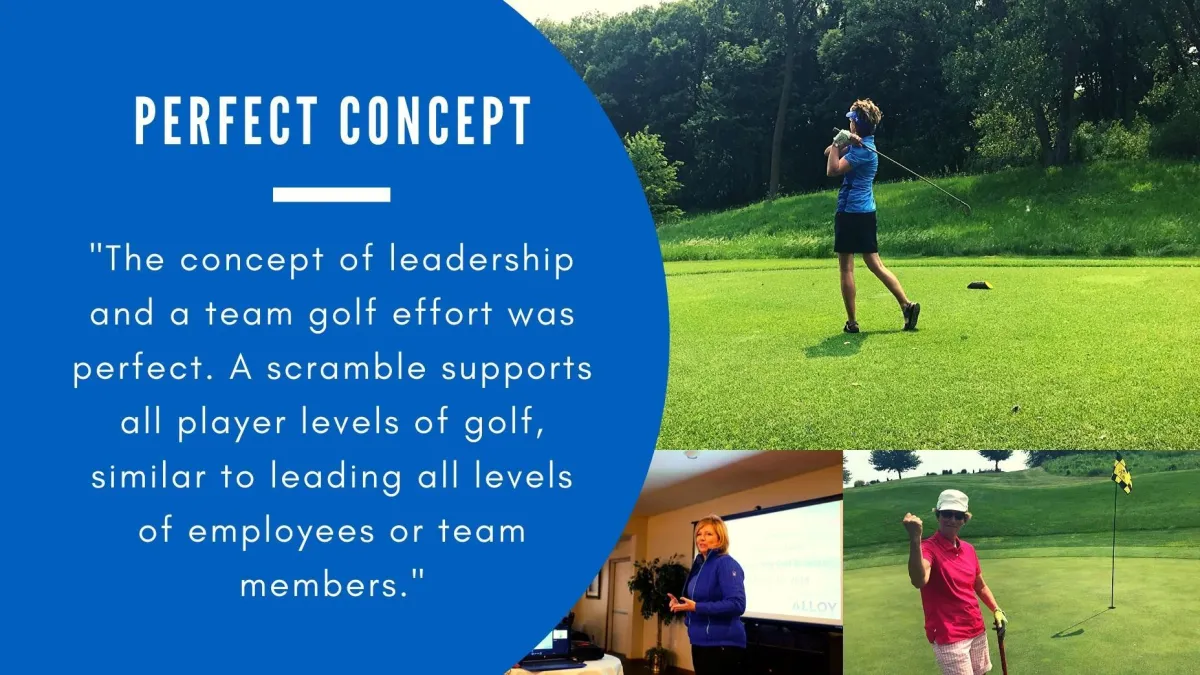 PERFECT CONCEPT

"The concept of leadership and a team golf effort was perfect. A scramble supports all player levels of golf, similar to leading all levels of employees or team members."

ALLOY